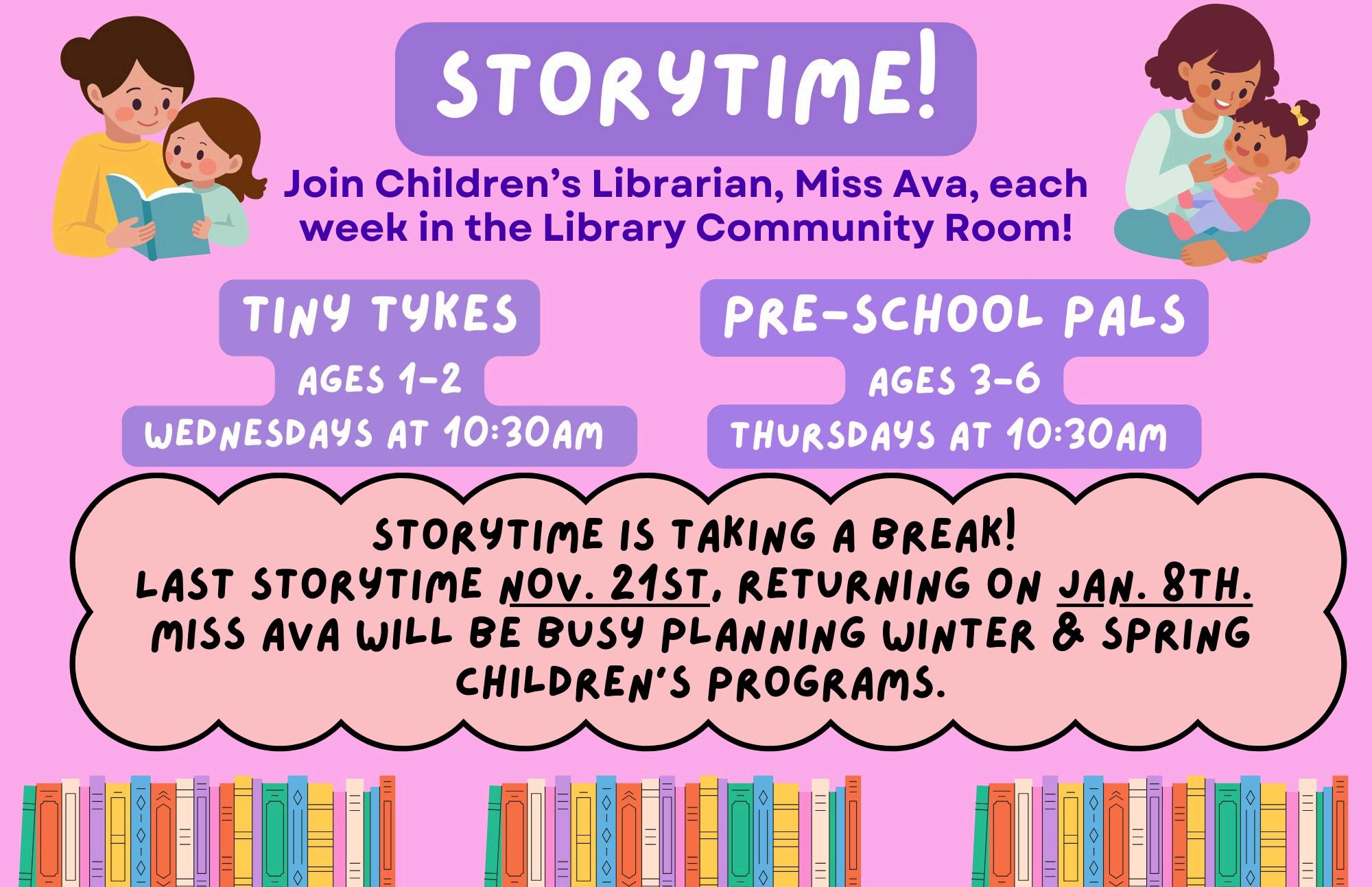 STORYTIME!

Join Children's Librarian, Miss Ava, each week in the Library Community Room!

TINY TYKES
AGES 1-2
WEDNESDAYS AT 10:30AM

PRE-SCHOOL PALS
AGES 3-6
THURSDAYS AT 10:30AM

STORYTIME IS TAKING A BREAK!
LAST STORYTIME NOV. 21ST, RETURNING ON JAN. 8TH.
MISS AVA WILL BE BUSY PLANNING WINTER & SPRING CHILDREN'S PROGRAMS.